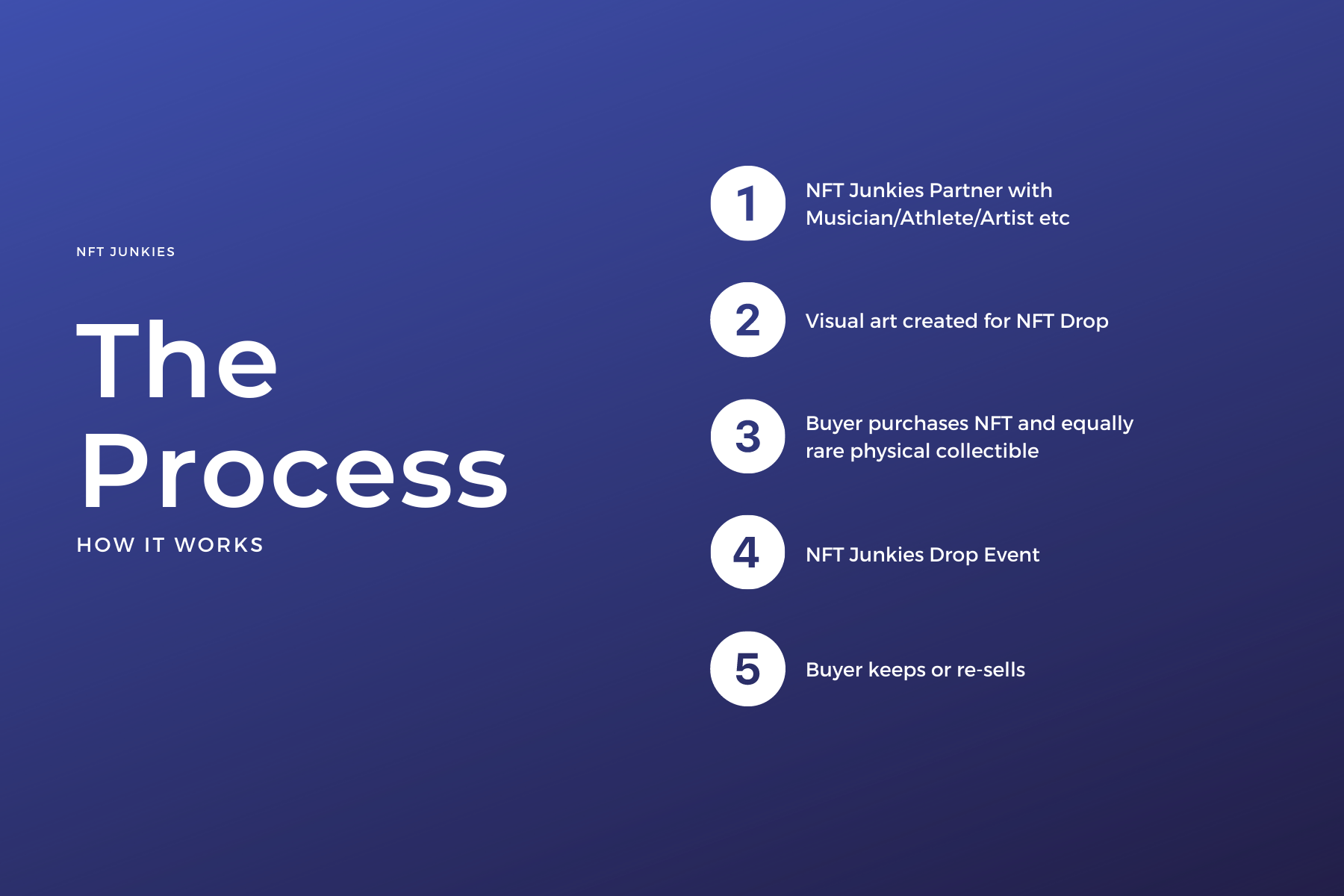 NFT JUNKIES

The Process

HOW IT WORKS

1 NFT Junkies Partner with Musician/Athlete/Artist etc

2 Visual art created for NFT Drop

3 Buyer purchases NFT and equally rare physical collectible

4 NFT Junkies Drop Event

5 Buyer keeps or re-sells